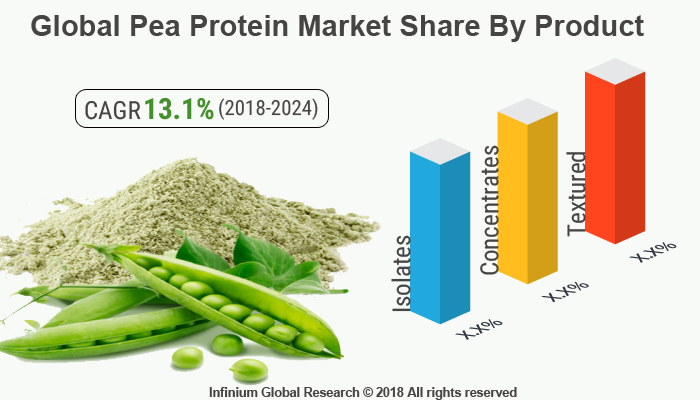 Global Pea Protein Market Share By Product

CAGR 13.1% (2018-2024)

Isolates
X.X%

Concentrates
X.X%

Textured
X.X%

Infinium Global Research © 2018 All rights reserved